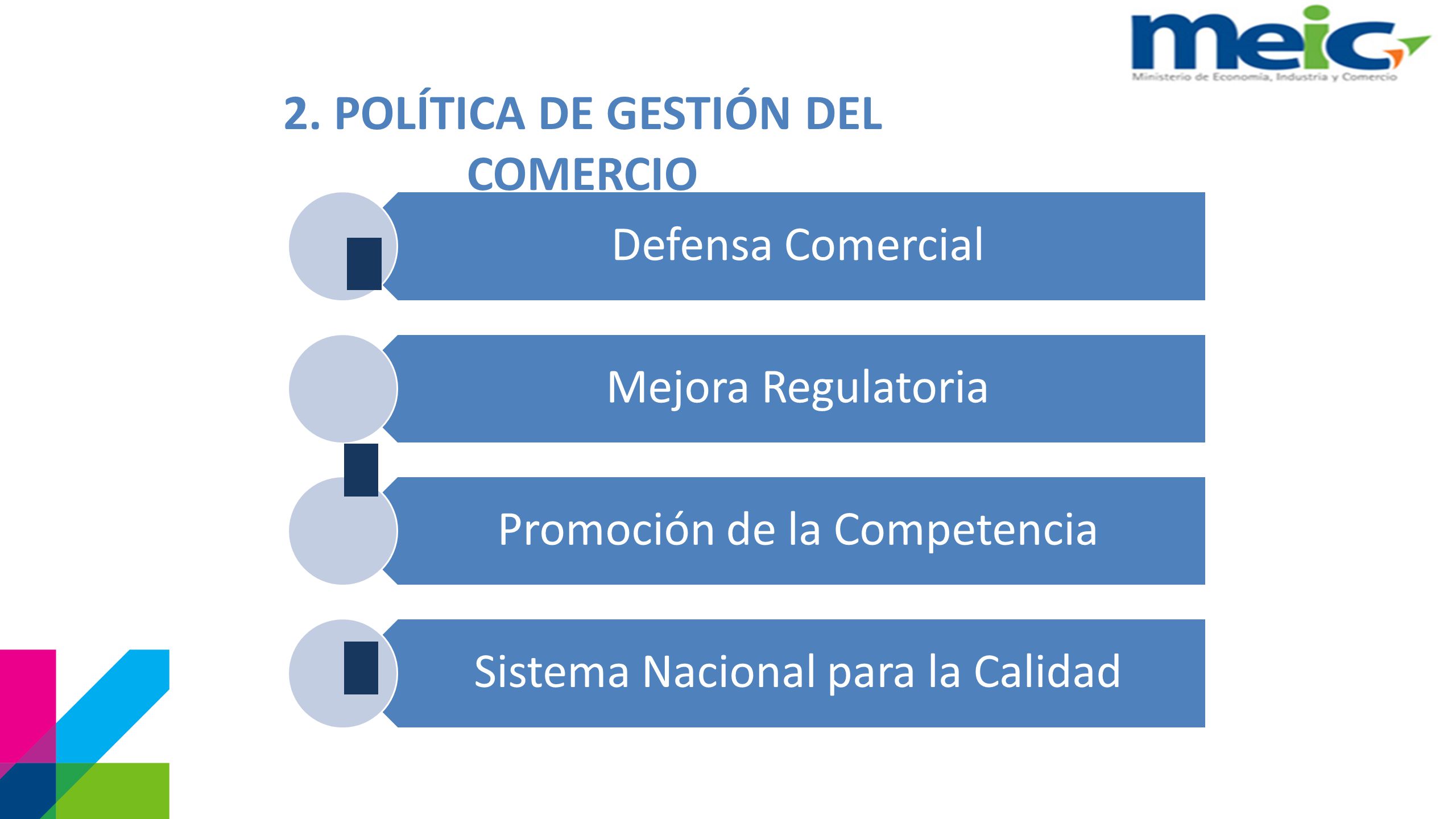 meic
Ministerio de Economía, Industria y Comercio

2. POLÍTICA DE GESTIÓN DEL COMERCIO

Defensa Comercial

Mejora Regulatoria

Promoción de la Competencia

Sistema Nacional para la Calidad